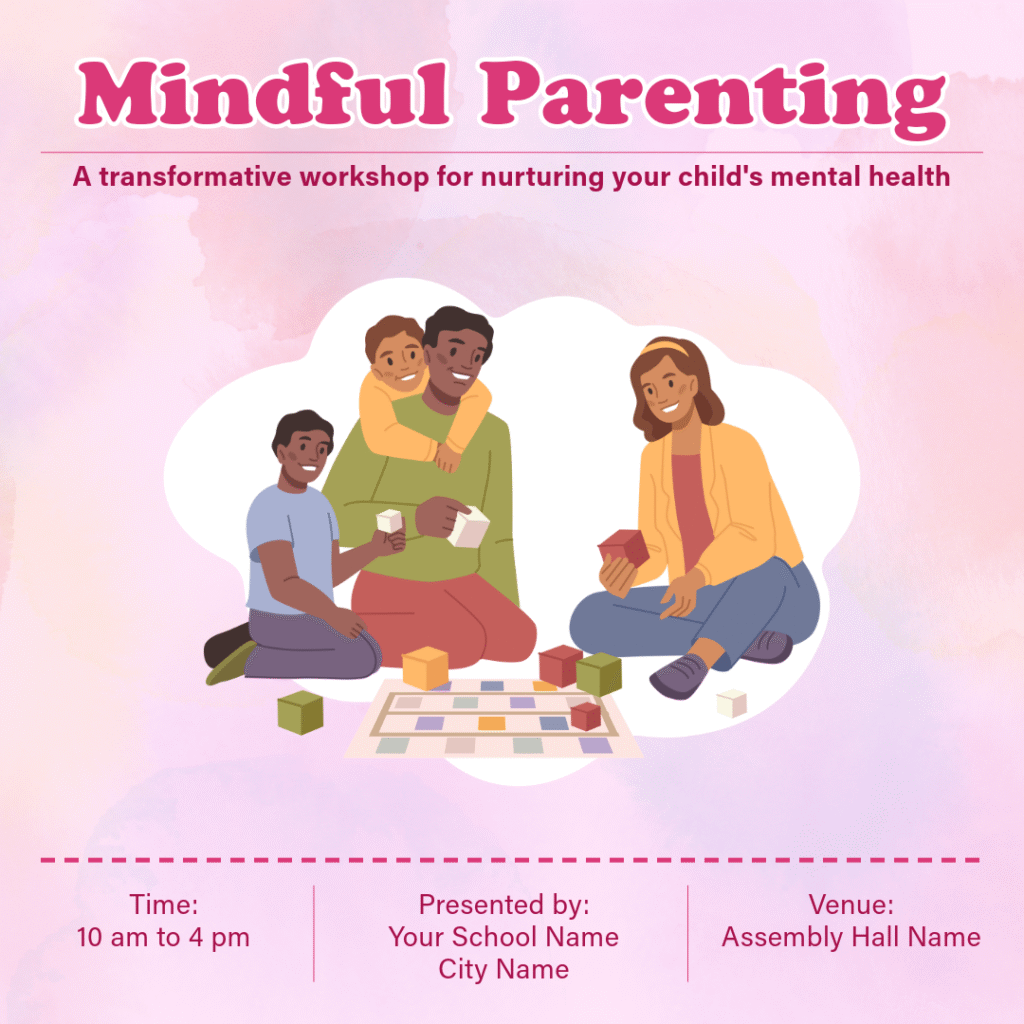 Mindful Parenting

A transformative workshop for nurturing your child's mental health

Time:
10 am to 4 pm

Presented by:
Your School Name
City Name

Venue:
Assembly Hall Name